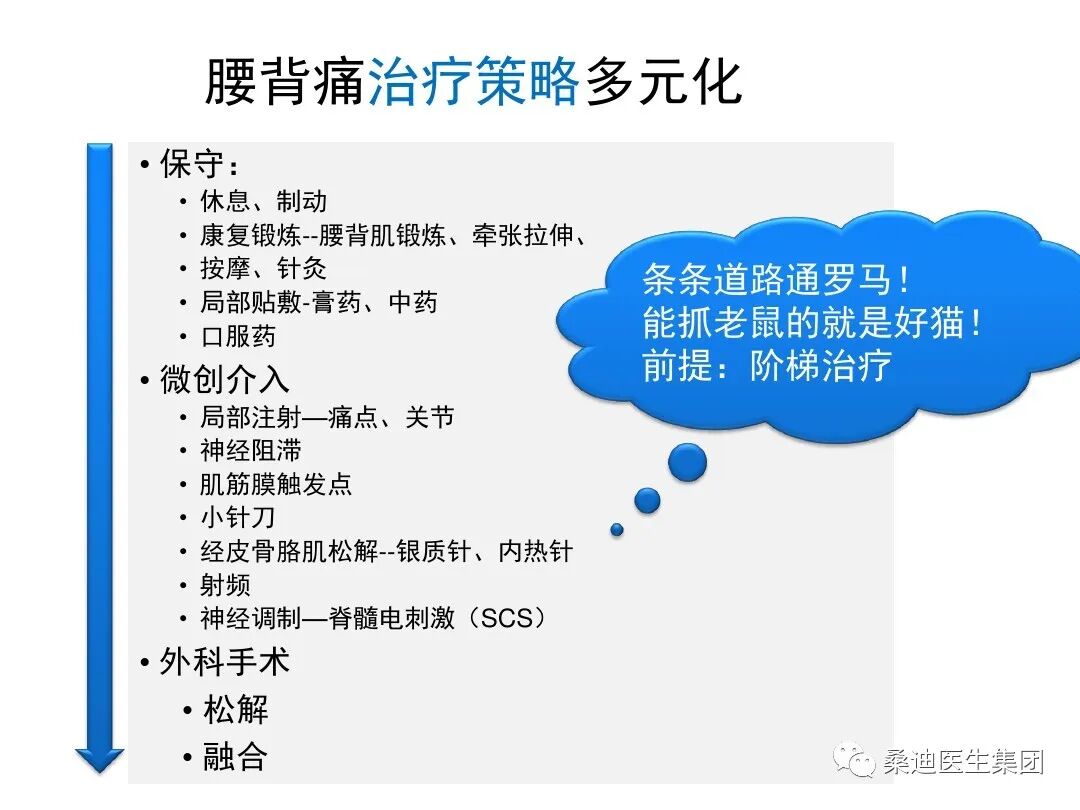 腰背痛治疗策略多元化

• 保守：
  • 休息、制动
  • 康复锻炼--腰背肌锻炼、牵张拉伸、
  • 按摩、针灸
  • 局部贴敷-膏药、中药
  • 口服药
• 微创介入
  • 局部注射—痛点、关节
  • 神经阻滞
  • 肌筋膜触发点
  • 小针刀
  • 经皮骨胳肌松解--银质针、内热针
  • 射频
  • 神经调制—脊髓电刺激（SCS）
• 外科手术
  • 松解
  • 融合

条条道路通罗马！
能抓老鼠的就是好猫！
前提：阶梯治疗

桑迪医生集团